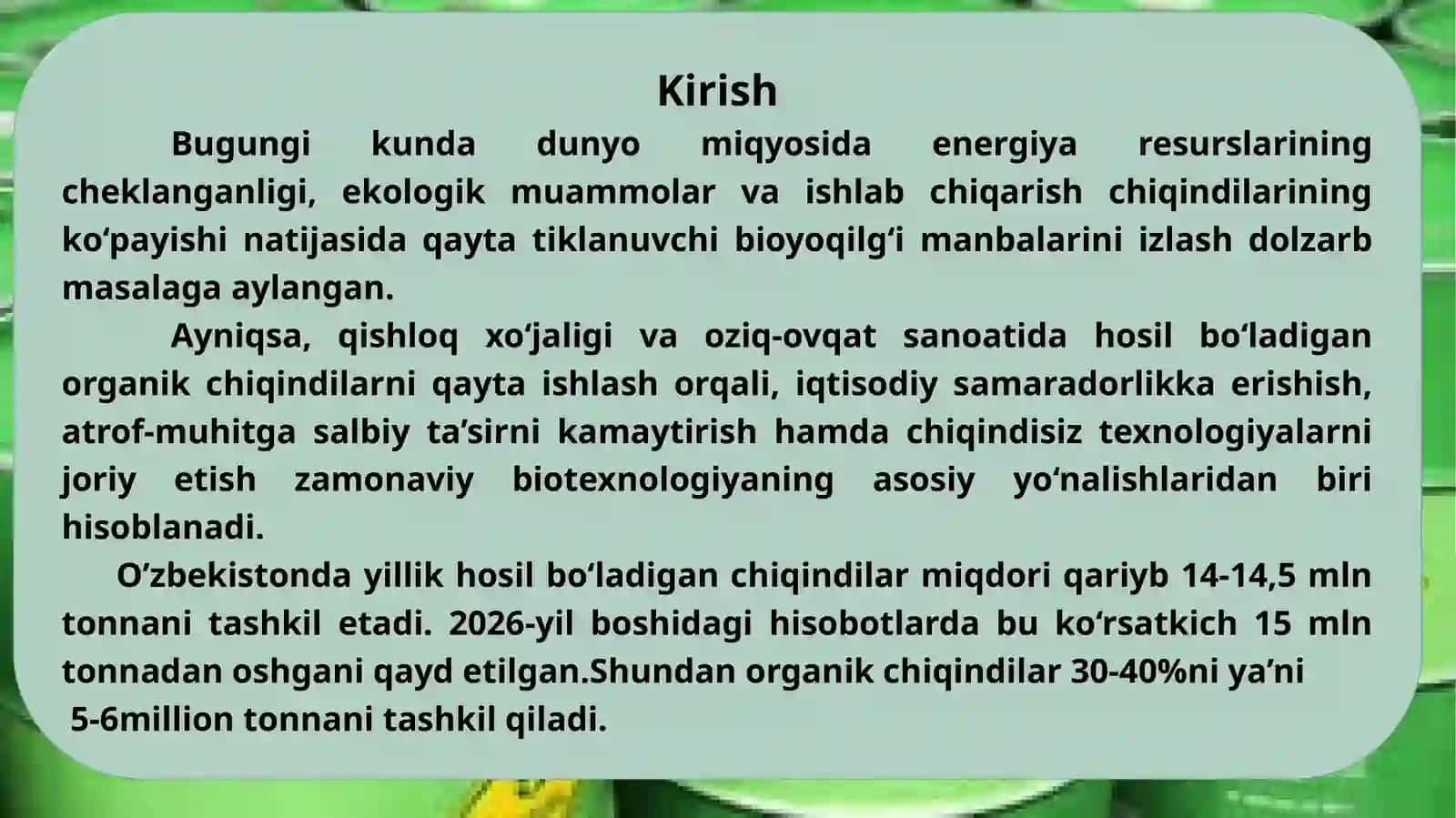 Kirish

Bugungi kunda dunyo miqyosida energiya resurslarining cheklanganligi, ekologik muammolar va ishlab chiqarish chiqindilarining ko‘payishi natijasida qayta tiklanuvchi bioyoqilg‘i manbalarini izlash dolzarb masalaga aylangan.

Ayniqsa, qishloq xo‘jaligi va oziq-ovqat sanoatida hosil bo‘ladigan organik chiqindilarni qayta ishlash orqali, iqtisodiy samaradorlikka erishish, atrof-muhitga salbiy ta’sirni kamaytirish hamda chiqindisiz texnologiyalarni joriy etish zamonaviy biotexnologiyaning asosiy yo‘nalishlaridan biri hisoblanadi.

O’zbekistonda yillik hosil bo‘ladigan chiqindilar miqdori qariyb 14-14,5 mln tonnani tashkil etadi. 2026-yil boshidagi hisobotlarda bu ko‘rsatkich 15 mln tonnadan oshgani qayd etilgan.Shundan organik chiqindilar 30-40%ni ya’ni 5-6million tonnani tashkil qiladi.